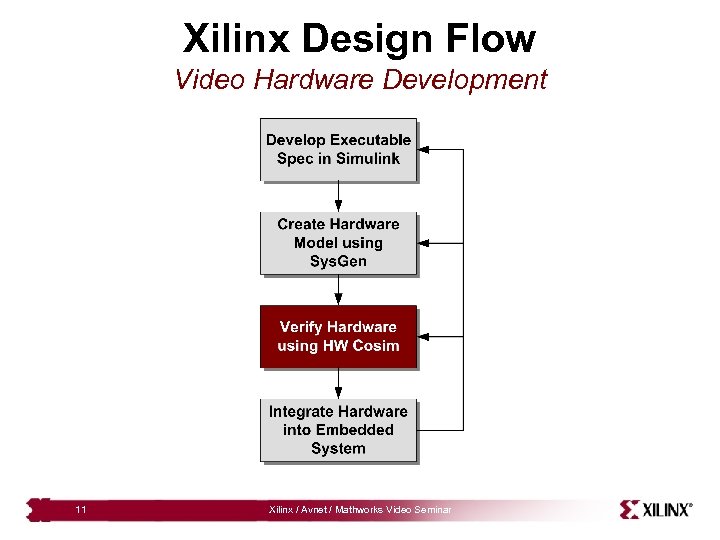 Xilinx Design Flow
Video Hardware Development

Develop Executable Spec in Simulink

Create Hardware Model using SysGen

Verify Hardware using HW Cosim

Integrate Hardware into Embedded System

11

Xilinx / Avnet / Mathworks Video Seminar

XILINX®